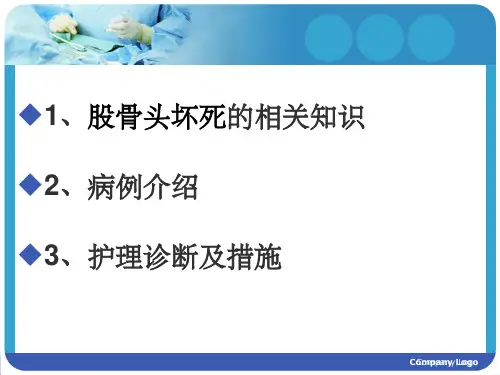 ◆1、股骨头坏死的相关知识

◆2、病例介绍

◆3、护理诊断及措施

Company Logo